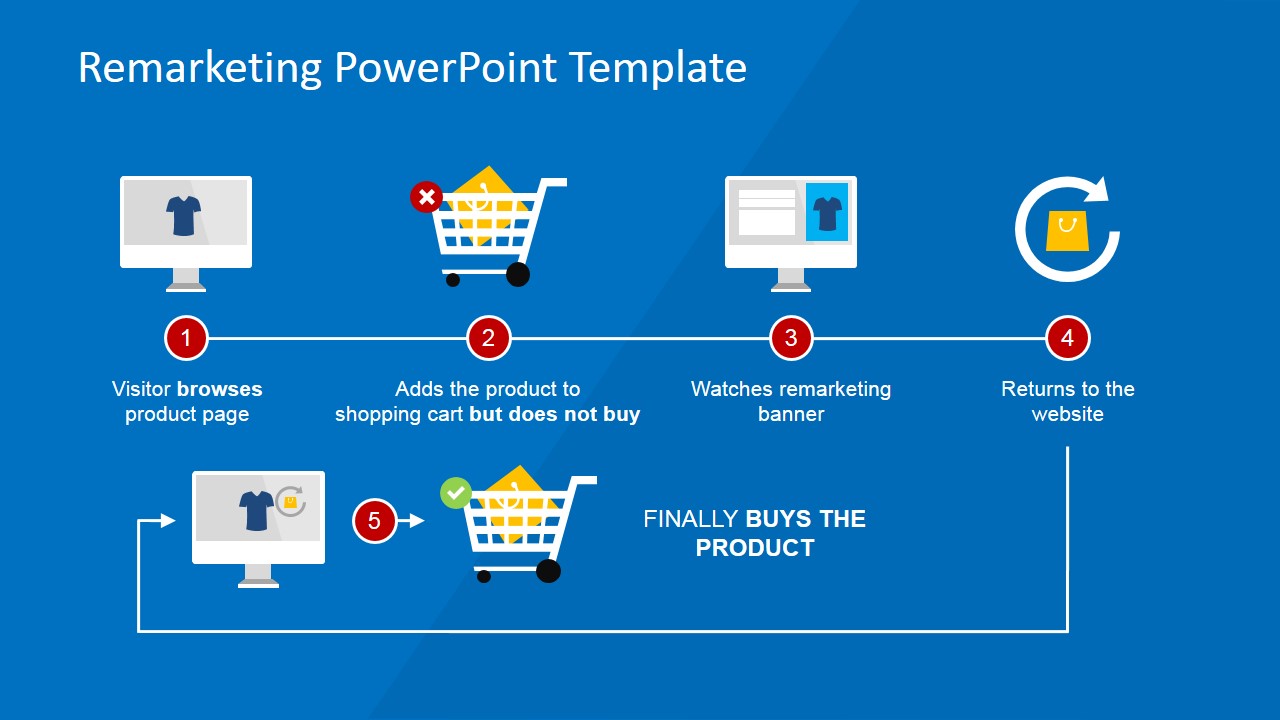 Remarketing PowerPoint Template

1

Visitor browses product page

2

Adds the product to shopping cart but does not buy

3

Watches remarketing banner

4

Returns to the website

5

FINALLY BUYS THE PRODUCT